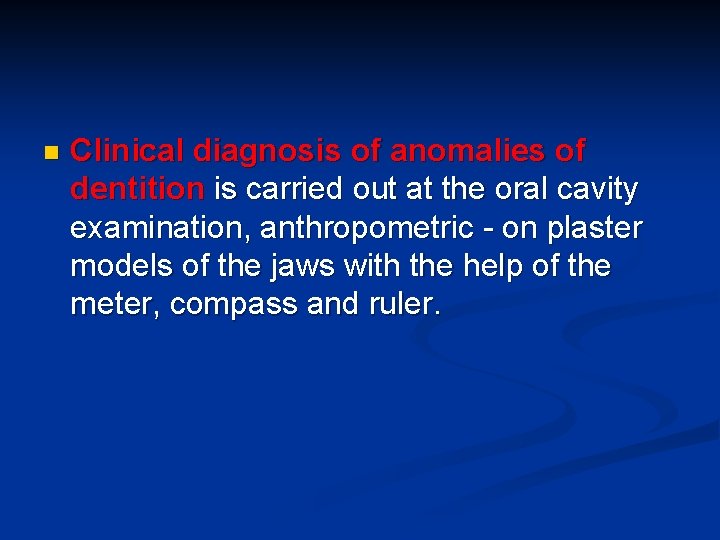 Clinical diagnosis of anomalies of dentition is carried out at the oral cavity examination, anthropometric - on plaster models of the jaws with the help of the meter, compass and ruler.